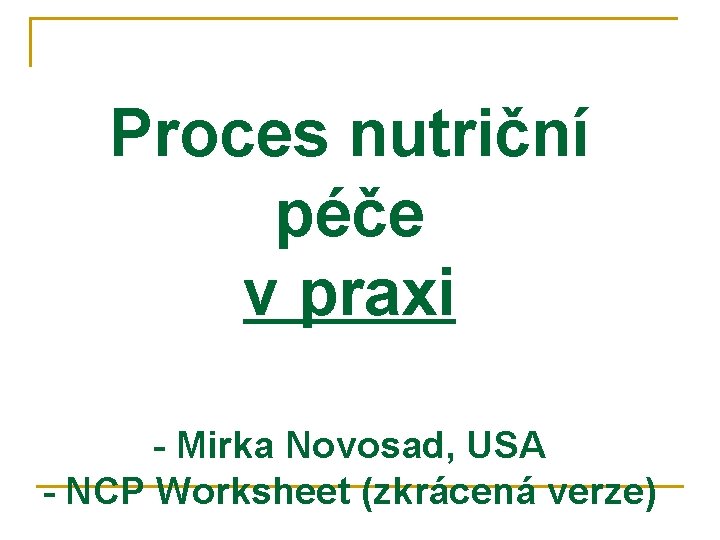 Proces nutriční péče
v praxi

- Mirka Novosad, USA
- NCP Worksheet (zkrácená verze)